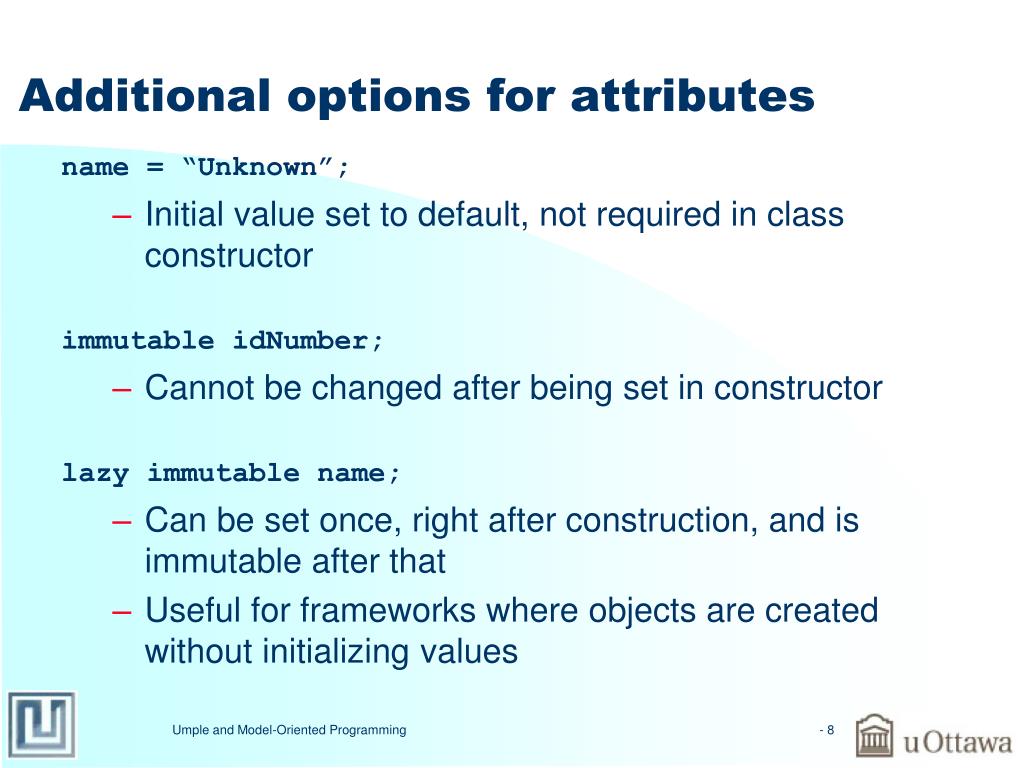 Additional options for attributes

name = “Unknown”;

– Initial value set to default, not required in class constructor

immutable idNumber;

– Cannot be changed after being set in constructor

lazy immutable name;

– Can be set once, right after construction, and is immutable after that

– Useful for frameworks where objects are created without initializing values

Umple and Model-Oriented Programming

- 8

uOttawa